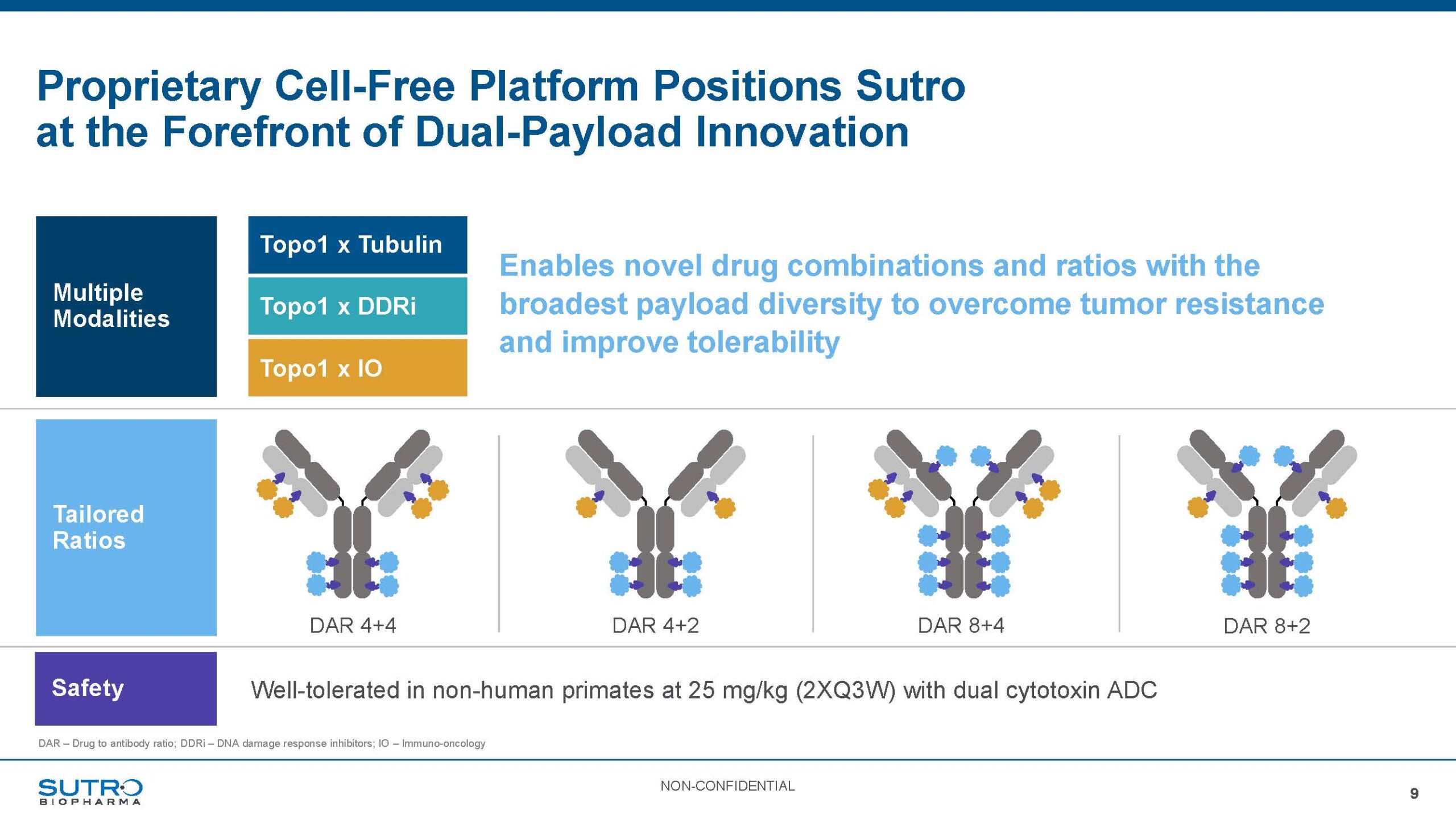 Proprietary Cell-Free Platform Positions Sutro at the Forefront of Dual-Payload Innovation

Multiple Modalities

Topo1 x Tubulin

Topo1 x DDRi

Topo1 x IO

Enables novel drug combinations and ratios with the broadest payload diversity to overcome tumor resistance and improve tolerability

Tailored Ratios

DAR 4+4

DAR 4+2

DAR 8+4

DAR 8+2

Safety

Well-tolerated in non-human primates at 25 mg/kg (2XQ3W) with dual cytotoxin ADC

DAR – Drug to antibody ratio; DDRi – DNA damage response inhibitors; IO – Immuno-oncology

SUTRO BIOPHARMA

NON-CONFIDENTIAL

9